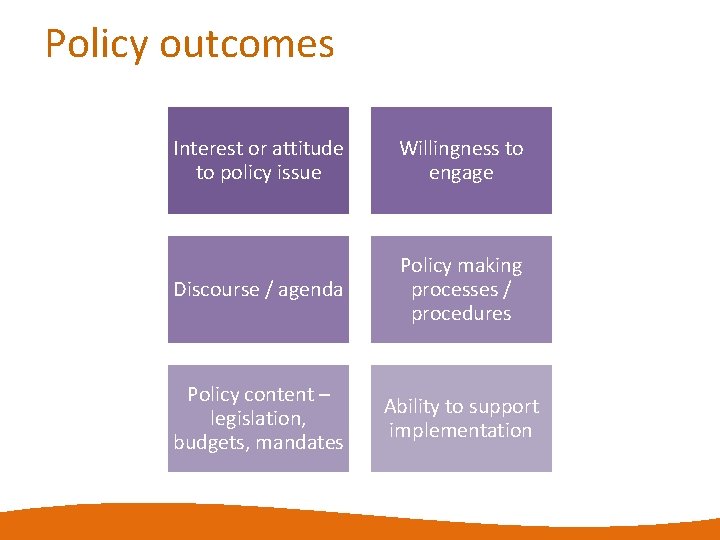 Policy outcomes

Interest or attitude to policy issue

Willingness to engage

Discourse / agenda

Policy making processes / procedures

Policy content – legislation, budgets, mandates

Ability to support implementation